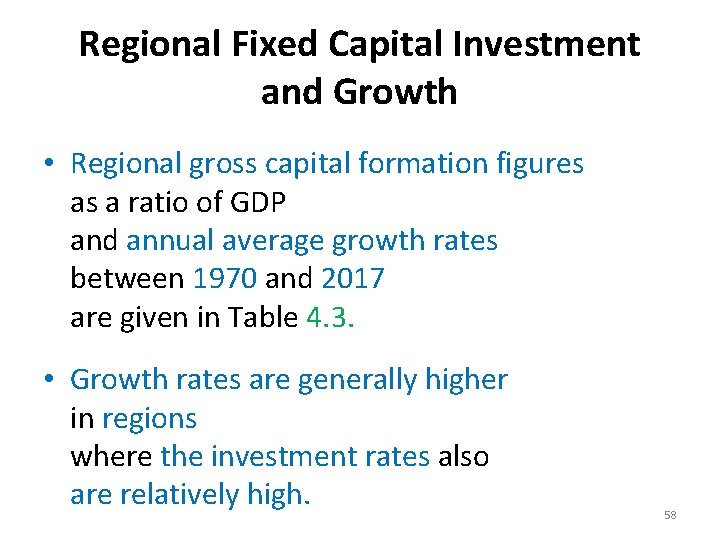 Regional Fixed Capital Investment and Growth

• Regional gross capital formation figures as a ratio of GDP and annual average growth rates between 1970 and 2017 are given in Table 4.3.

• Growth rates are generally higher in regions where the investment rates also are relatively high.

58